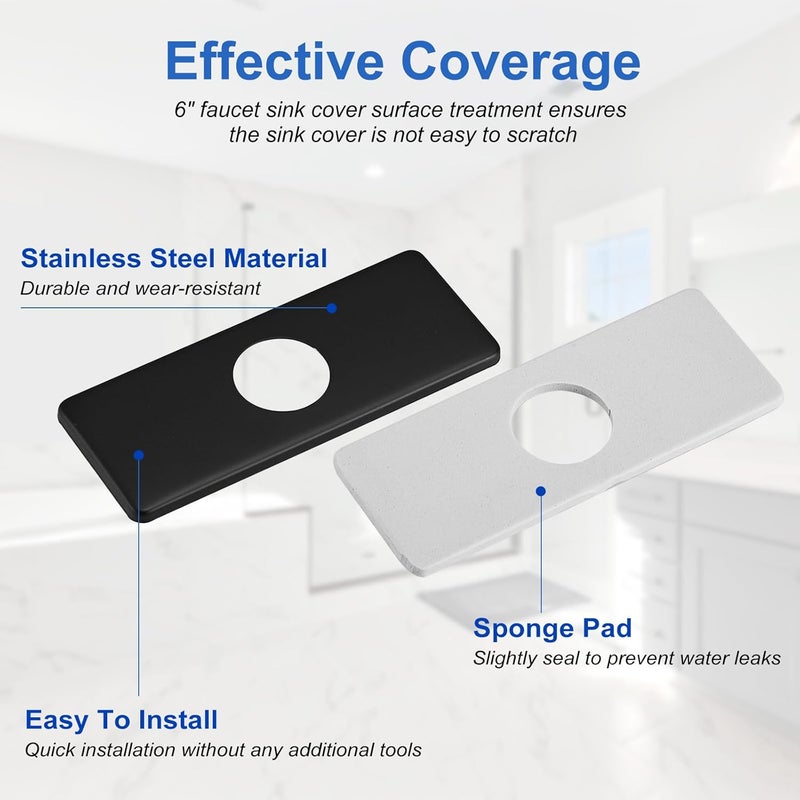 Effective Coverage

6" faucet sink cover surface treatment ensures the sink cover is not easy to scratch

Stainless Steel Material

Durable and wear-resistant

Sponge Pad

Slightly seal to prevent water leaks

Easy To Install

Quick installation without any additional tools